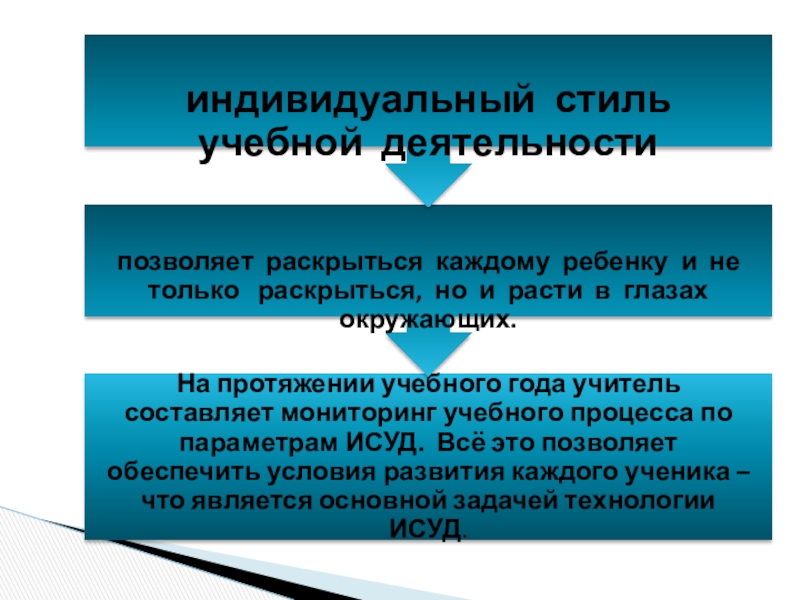 индивидуальный стиль учебной деятельности

позволяет раскрыться каждому ребенку и не только раскрыться, но и расти в глазах окружающих.

На протяжении учебного года учитель составляет мониторинг учебного процесса по параметрам ИСУД. Всё это позволяет обеспечить условия развития каждого ученика – что является основной задачей технологии ИСУД.